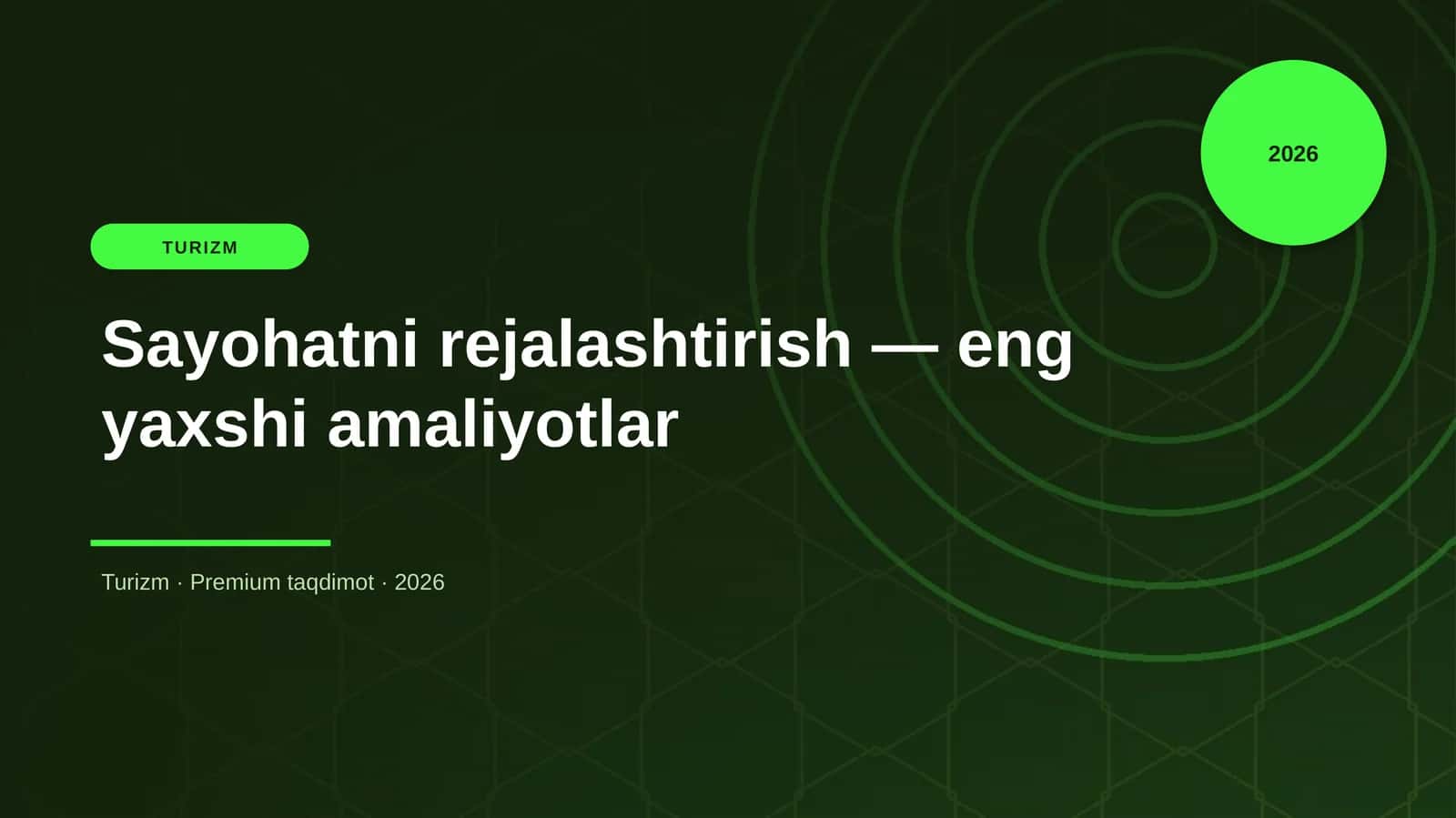 2026

TURIZM

Sayohatni rejalashtirish — eng yaxshi amaliyotlar

Turizm · Premium taqdimot · 2026